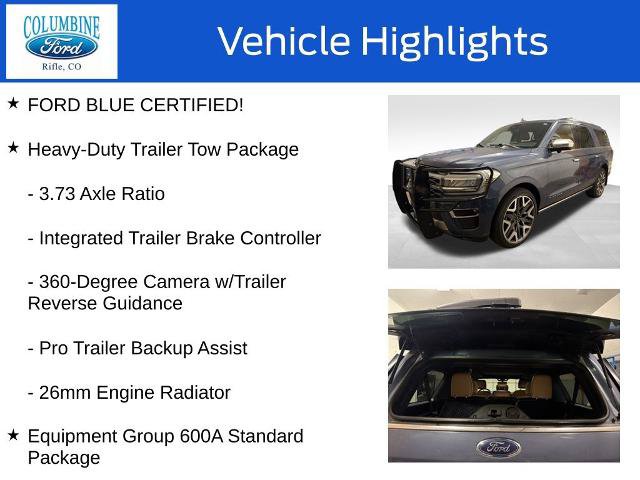 COLUMBINE
Ford
Rifle, CO

Vehicle Highlights

★ FORD BLUE CERTIFIED!

★ Heavy-Duty Trailer Tow Package

- 3.73 Axle Ratio

- Integrated Trailer Brake Controller

- 360-Degree Camera w/Trailer Reverse Guidance

- Pro Trailer Backup Assist

- 26mm Engine Radiator

★ Equipment Group 600A Standard Package

Ford